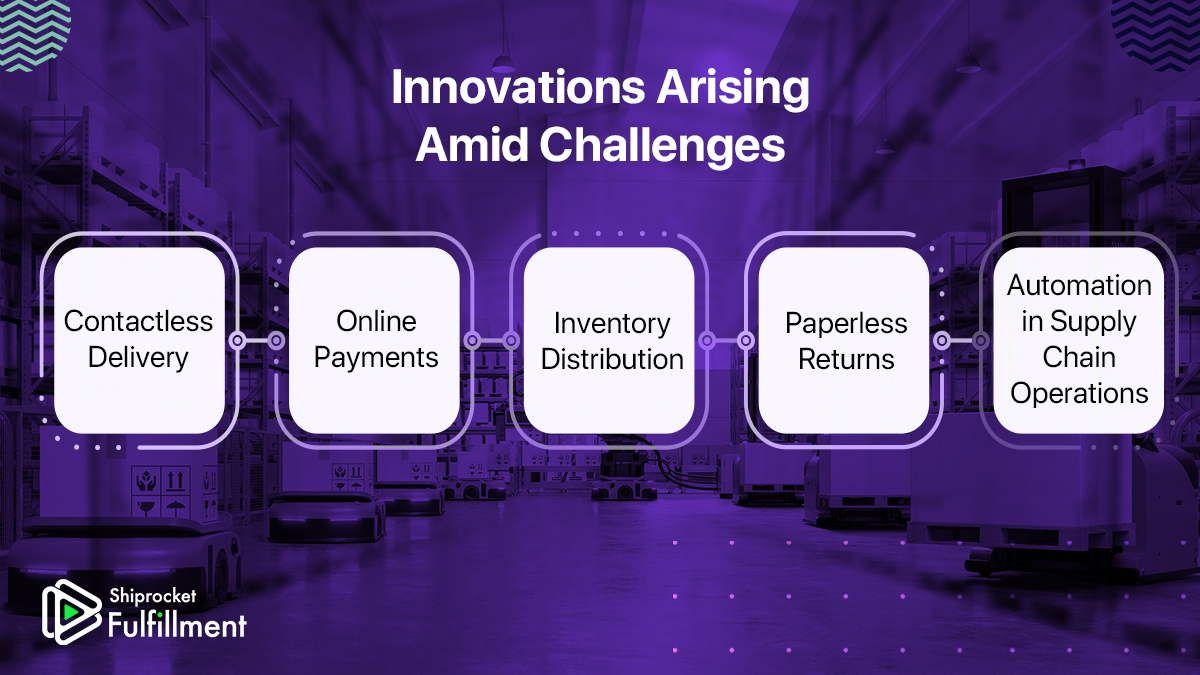 Innovations Arising Amid Challenges

Contactless Delivery

Online Payments

Inventory Distribution

Paperless Returns

Automation in Supply Chain Operations

Shiprocket Fulfillment